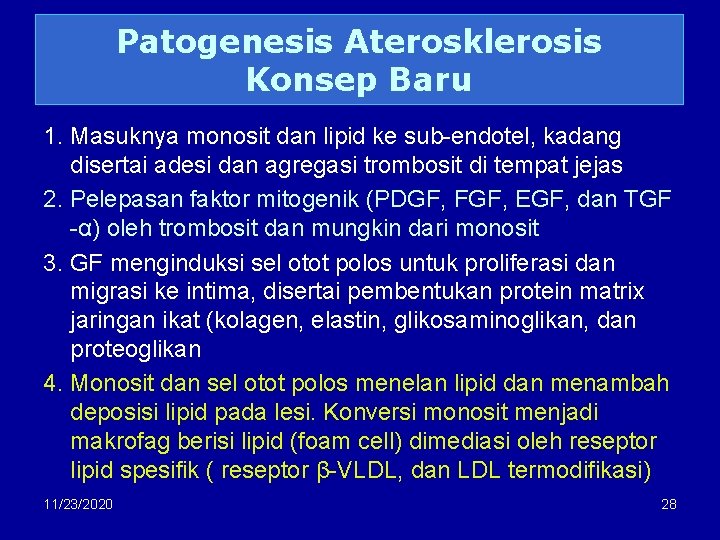 Patogenesis Aterosklerosis
Konsep Baru

1. Masuknya monosit dan lipid ke sub-endotel, kadang disertai adesi dan agregasi trombosit di tempat jejas
2. Pelepasan faktor mitogenik (PDGF, FGF, EGF, dan TGF -α) oleh trombosit dan mungkin dari monosit
3. GF menginduksi sel otot polos untuk proliferasi dan migrasi ke intima, disertai pembentukan protein matrix jaringan ikat (kolagen, elastin, glikosaminoglikan, dan proteoglikan
4. Monosit dan sel otot polos menelan lipid dan menambah deposisi lipid pada lesi. Konversi monosit menjadi makrofag berisi lipid (foam cell) dimediasi oleh reseptor lipid spesifik ( reseptor β-VLDL, dan LDL termodifikasi)

11/23/2020

28